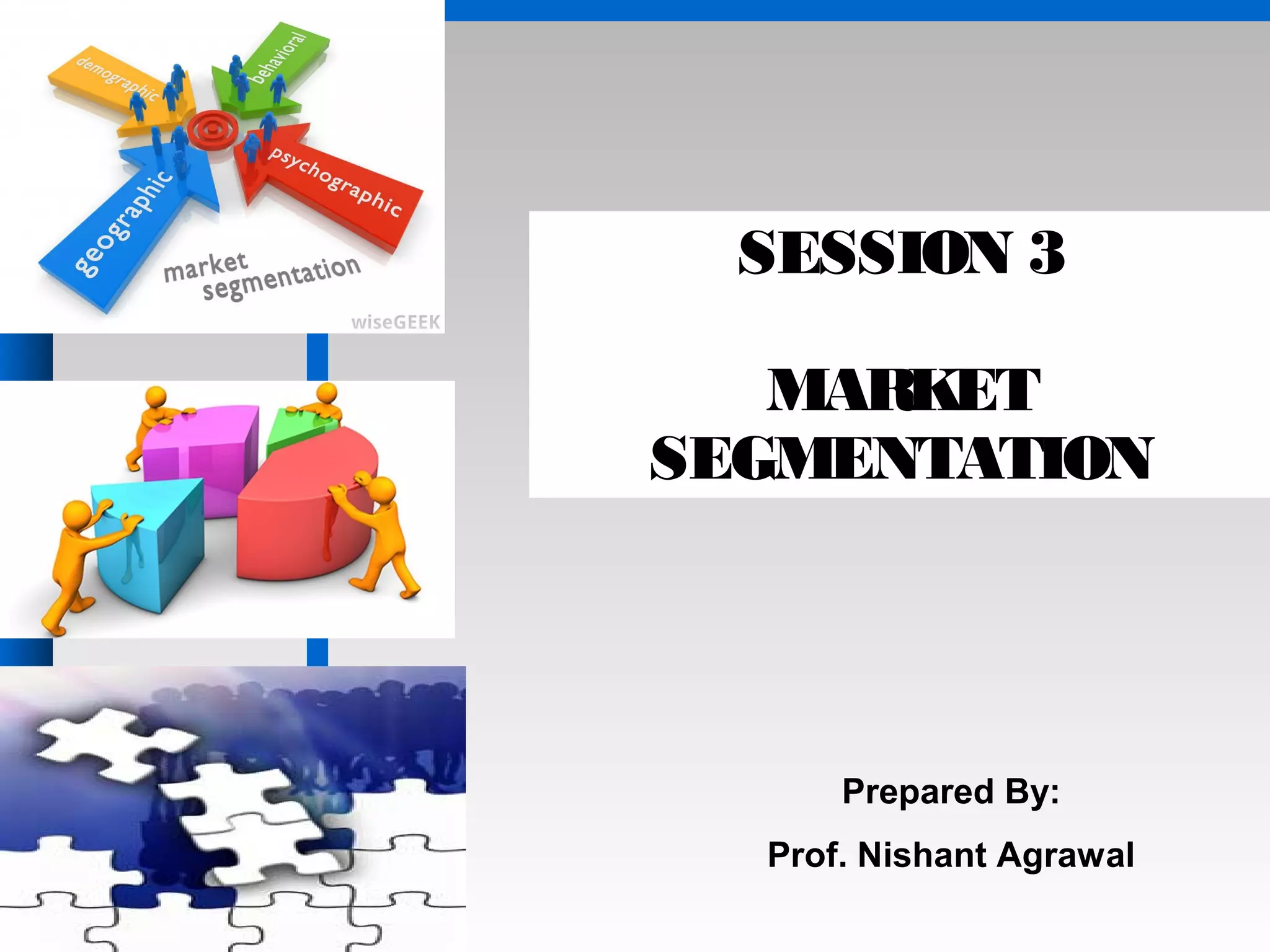 demographic
behavioral
psychographic
geographic
market segmentation
wiseGEEK

SESSION 3

MARKET SEGMENTATION

Prepared By:

Prof. Nishant Agrawal